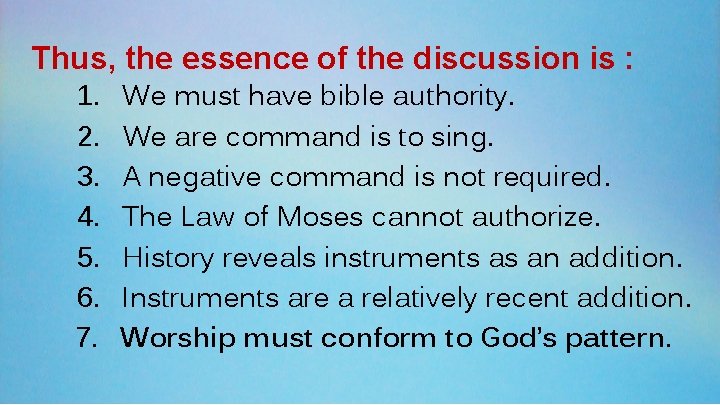 Thus, the essence of the discussion is :

1. We must have bible authority.
2. We are command is to sing.
3. A negative command is not required.
4. The Law of Moses cannot authorize.
5. History reveals instruments as an addition.
6. Instruments are a relatively recent addition.
7. Worship must conform to God's pattern.